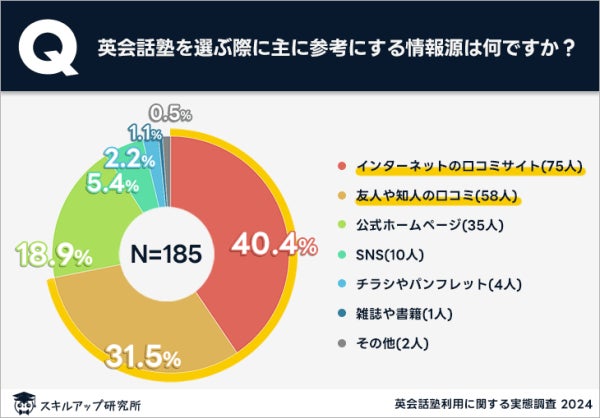 Q 英会話塾を選ぶ際に主に参考にする情報源は何ですか？

0.5%
1.1%
2.2%
5.4%
18.9%
N=185
40.4%
31.5%

インターネットの口コミサイト(75人)
友人や知人の口コミ(58人)
公式ホームページ(35人)
SNS(10人)
チラシやパンフレット(4人)
雑誌や書籍(1人)
その他(2人)

スキルアップ研究所
英会話塾利用に関する実態調査 2024